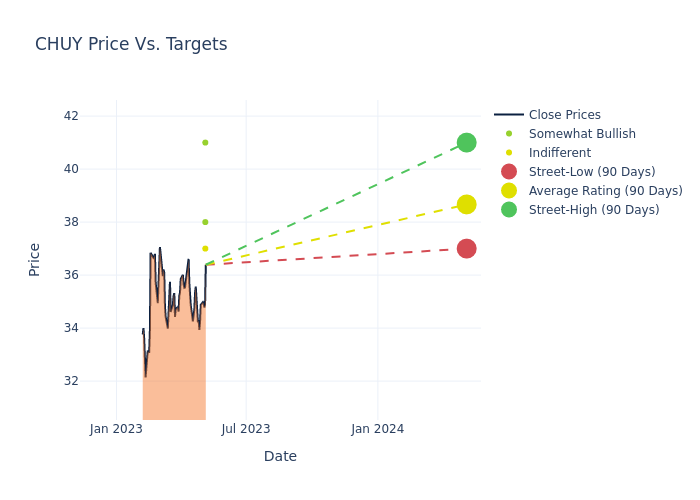 CHUY Price Vs. Targets

Price

42
40
38
36
34
32

Jan 2023
Jul 2023
Jan 2024

Date

Close Prices
Somewhat Bullish
Indifferent
Street-Low (90 Days)
Average Rating (90 Days)
Street-High (90 Days)